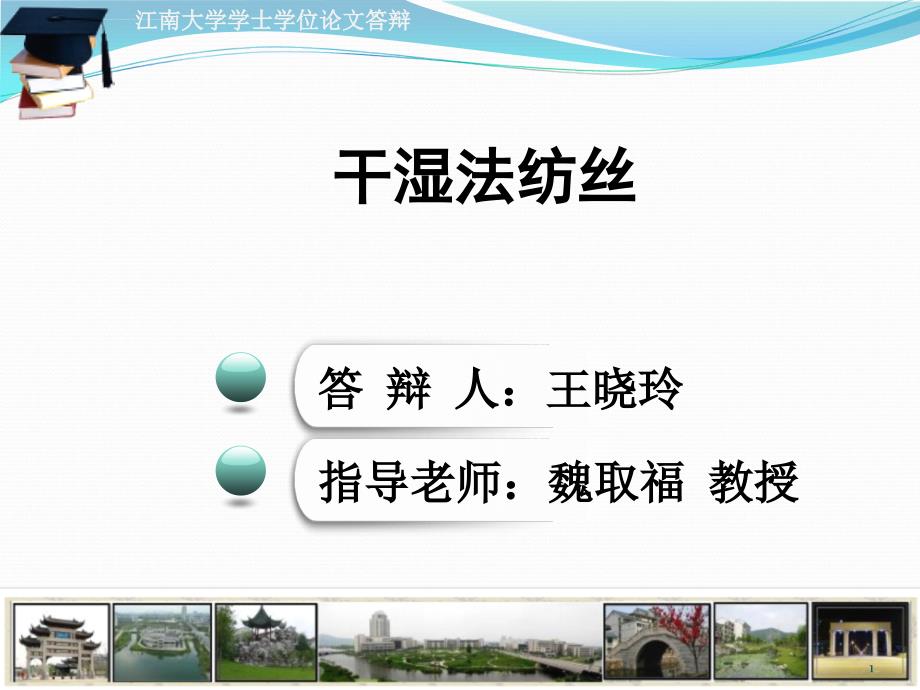 江南大学学士学位论文答辩

干湿法纺丝

答 辩 人：王晓玲

指导老师：魏取福 教授

1